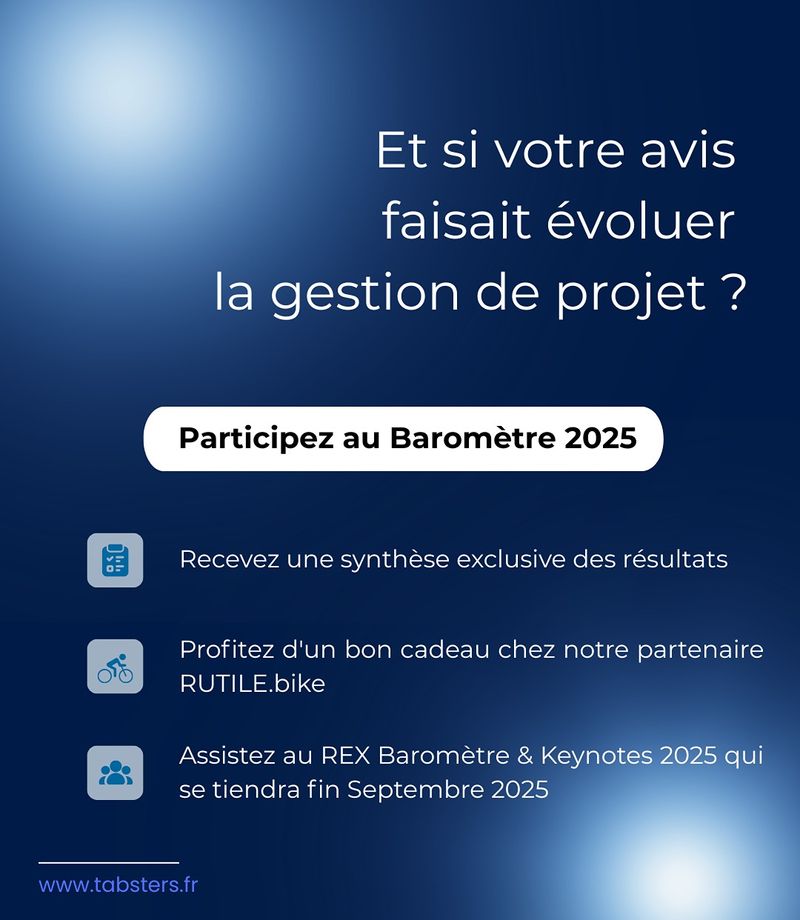 Et si votre avis faisait évoluer la gestion de projet ?

Participez au Baromètre 2025

Recevez une synthèse exclusive des résultats

Profitez d'un bon cadeau chez notre partenaire RUTILE.bike

Assistez au REX Baromètre & Keynotes 2025 qui se tiendra fin Septembre 2025

www.tabsters.fr